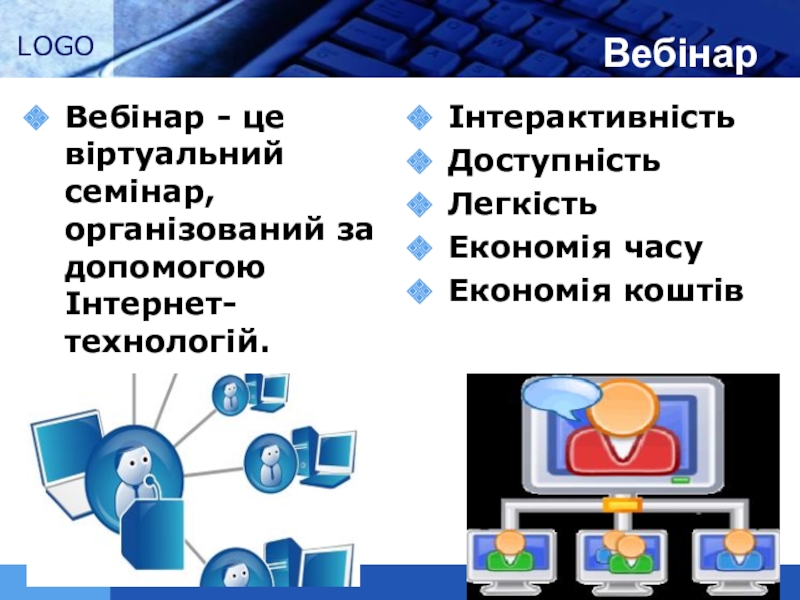 LOGO

Вебінар

Вебінар - це віртуальний семінар, організований за допомогою Інтернет-технологій.

Інтерактивність
Доступність
Легкість
Економія часу
Економія коштів